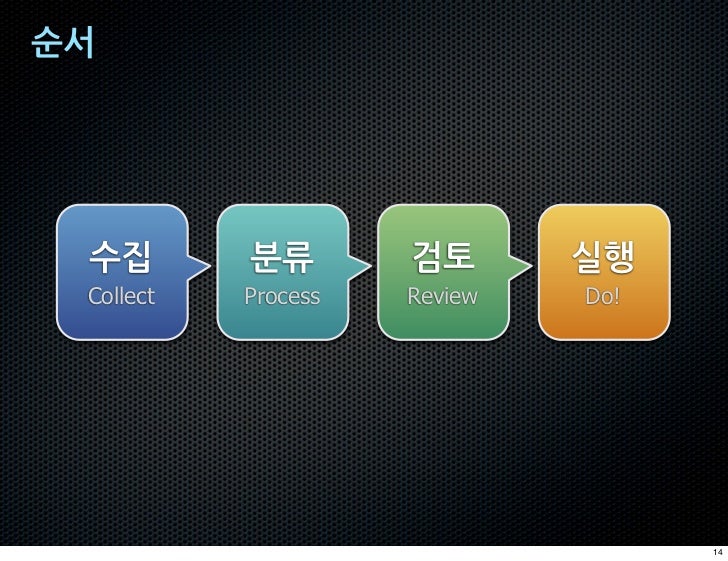 순서

수집
Collect

분류
Process

검토
Review

실행
Do!

14